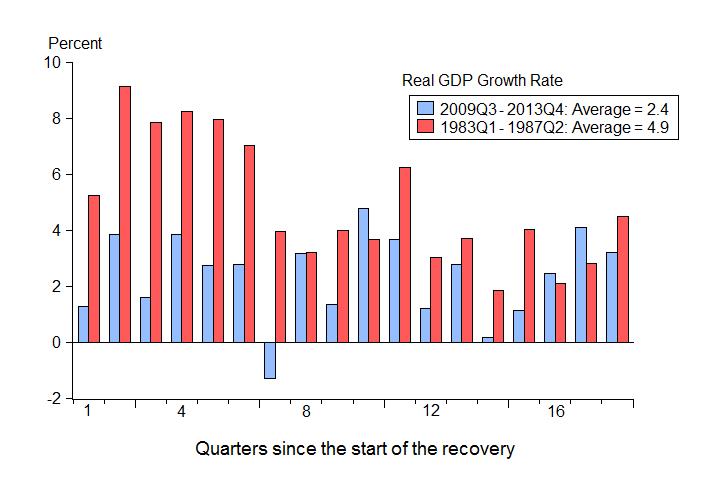 Percent

10

8

6

4

2

0

-2

Real GDP Growth Rate

2009Q3 - 2013Q4: Average = 2.4
1983Q1 - 1987Q2: Average = 4.9

1

4

8

12

16

Quarters since the start of the recovery